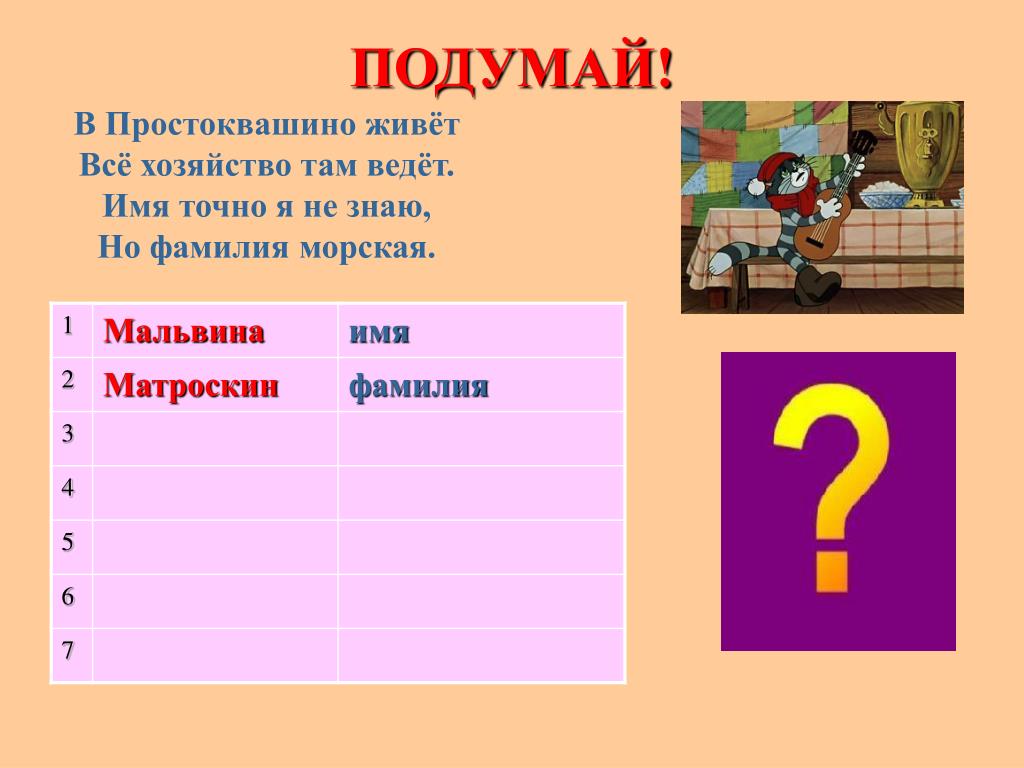 ПОДУМАЙ!

В Простоквашино живёт
Всё хозяйство там ведёт.
Имя точно я не знаю,
Но фамилия морская.

| 1 | Мальвина | имя |
|---|---|---|
| 2 | Матроскин | фамилия |
| 3 | | |
| 4 | | |
| 5 | | |
| 6 | | |
| 7 | | |

?